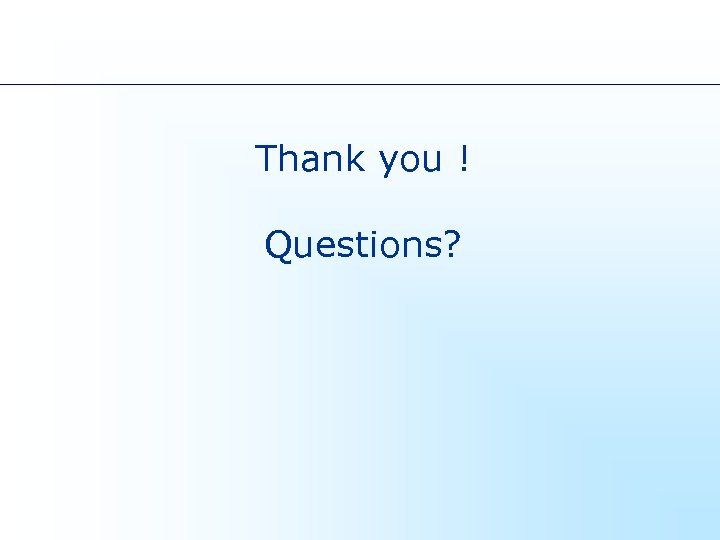 Thank you !

Questions?